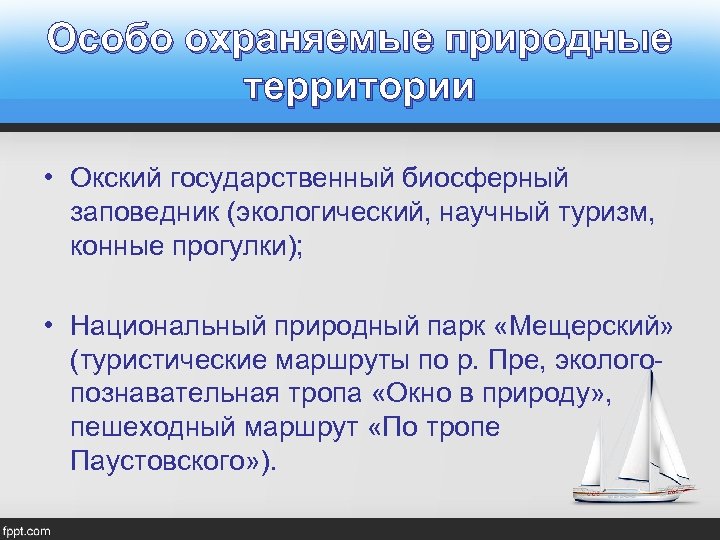 Особо охраняемые природные территории

• Окский государственный биосферный заповедник (экологический, научный туризм, конные прогулки);

• Национальный природный парк «Мещерский» (туристические маршруты по р. Пре, эколого-познавательная тропа «Окно в природу», пешеходный маршрут «По тропе Паустовского»).

fppt.com